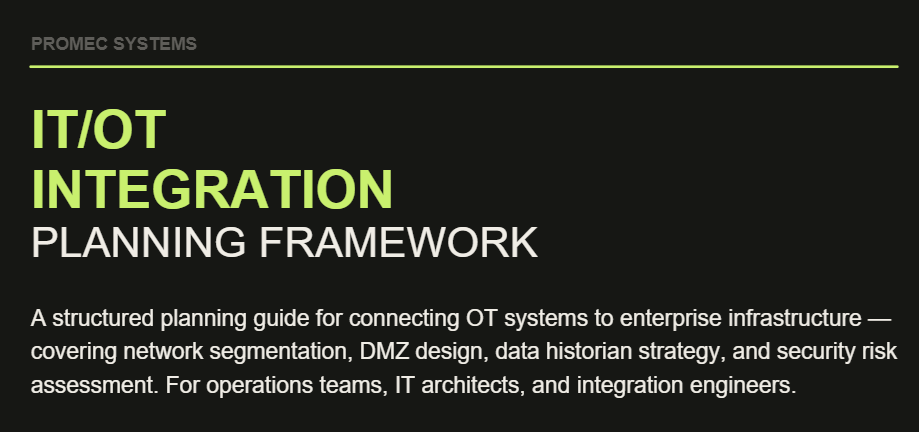 PROMEC SYSTEMS

IT/OT
INTEGRATION
PLANNING FRAMEWORK

A structured planning guide for connecting OT systems to enterprise infrastructure — covering network segmentation, DMZ design, data historian strategy, and security risk assessment. For operations teams, IT architects, and integration engineers.